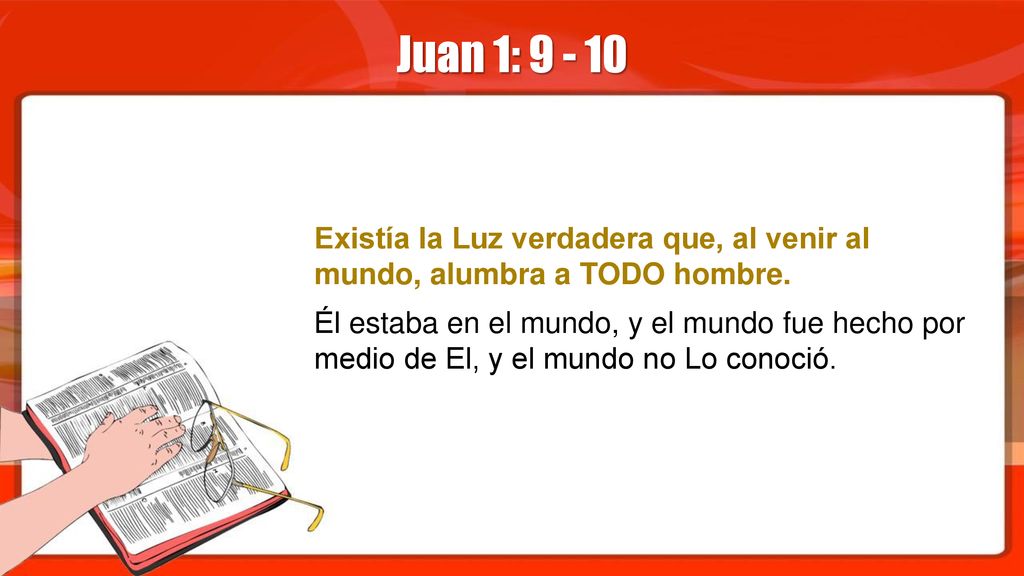 Juan 1: 9 - 10

Existía la Luz verdadera que, al venir al mundo, alumbra a TODO hombre.

Él estaba en el mundo, y el mundo fue hecho por medio de El, y el mundo no Lo conoció.